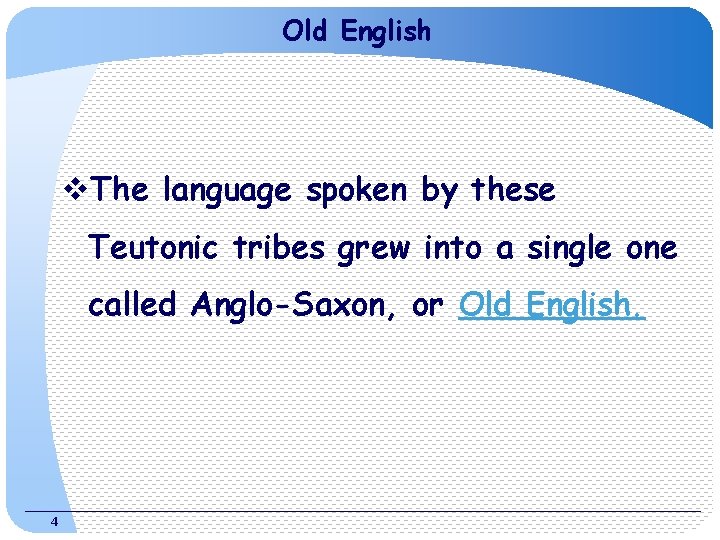 Old English

❖The language spoken by these Teutonic tribes grew into a single one called Anglo-Saxon, or Old English.

4